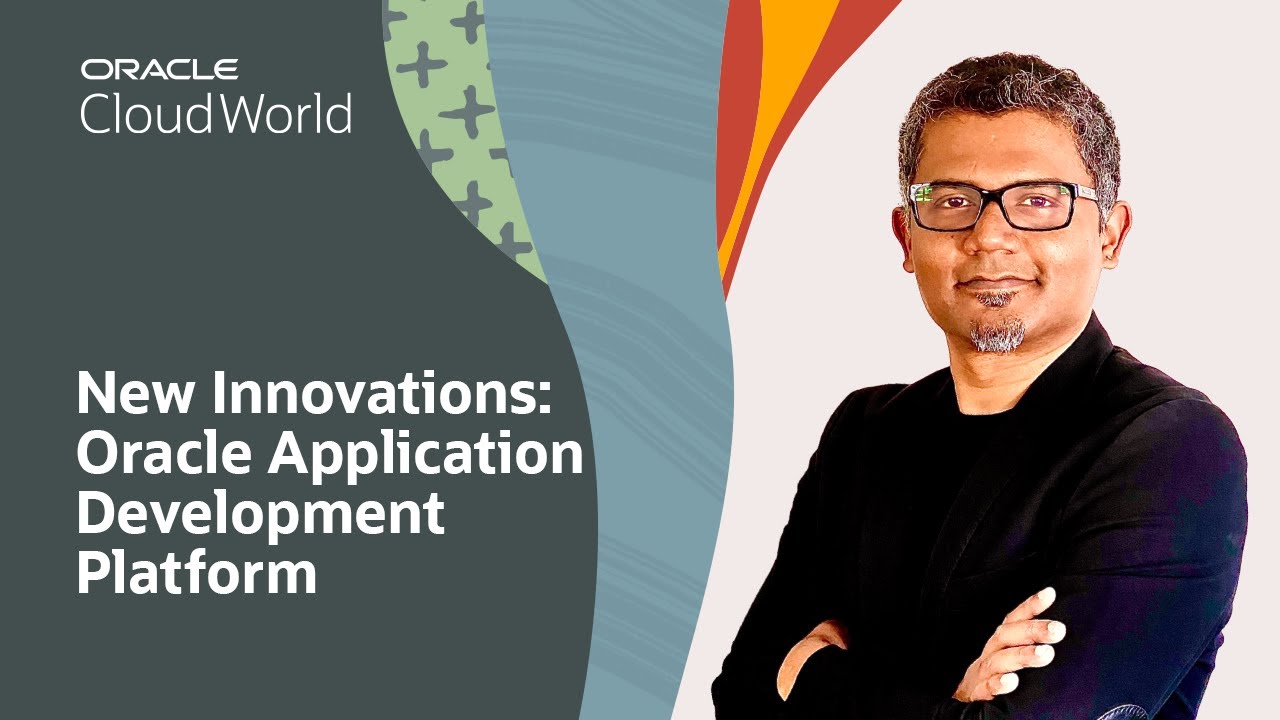 ORACLE
CloudWorld

New Innovations: Oracle Application Development Platform